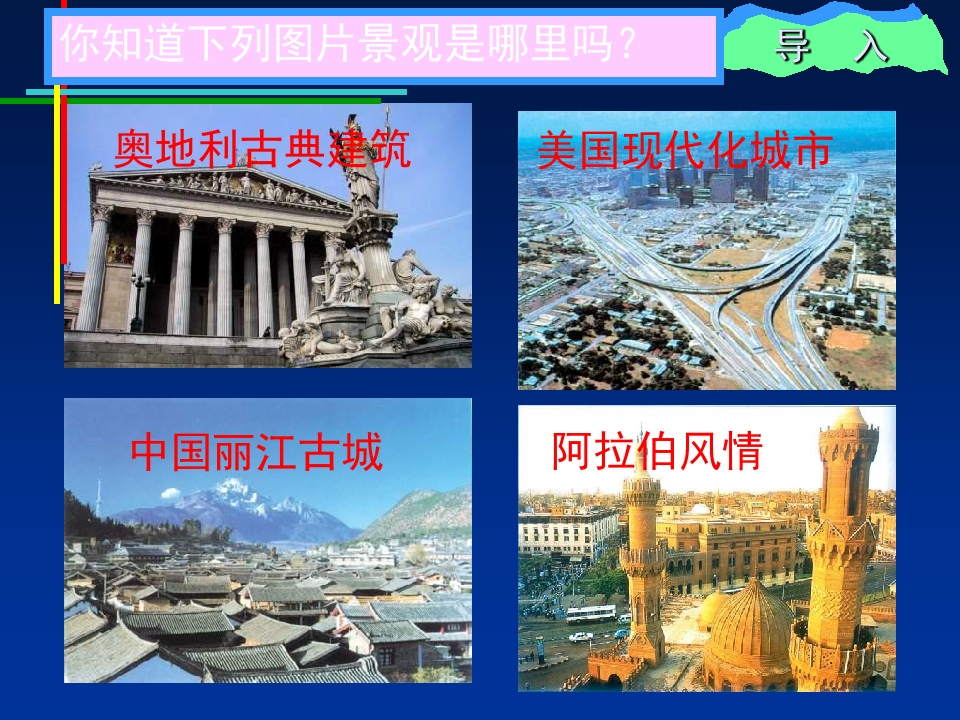 你知道下列图片景观是哪里吗？

导 入

奥地利古典建筑

美国现代化城市

中国丽江古城

阿拉伯风情